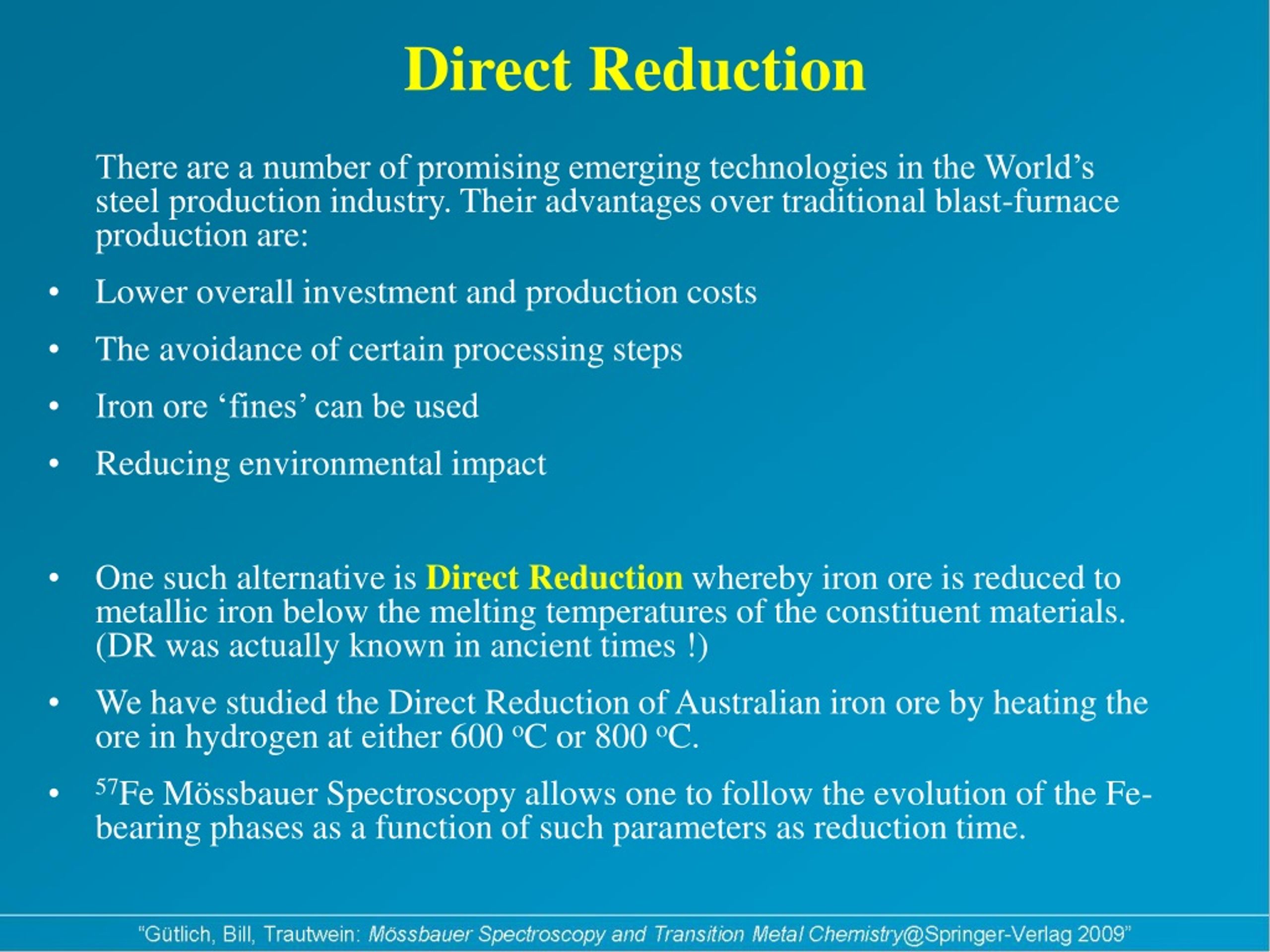 Direct Reduction

There are a number of promising emerging technologies in the World's steel production industry. Their advantages over traditional blast-furnace production are:

• Lower overall investment and production costs

• The avoidance of certain processing steps

• Iron ore 'fines' can be used

• Reducing environmental impact

• One such alternative is Direct Reduction whereby iron ore is reduced to metallic iron below the melting temperatures of the constituent materials. (DR was actually known in ancient times !)

• We have studied the Direct Reduction of Australian iron ore by heating the ore in hydrogen at either 600 $^{o}$C or 800 $^{o}$C.

• $^{57}$Fe Mössbauer Spectroscopy allows one to follow the evolution of the Fe-bearing phases as a function of such parameters as reduction time.

"Gütlich, Bill, Trautwein: Mössbauer Spectroscopy and Transition Metal Chemistry@Springer-Verlag 2009"